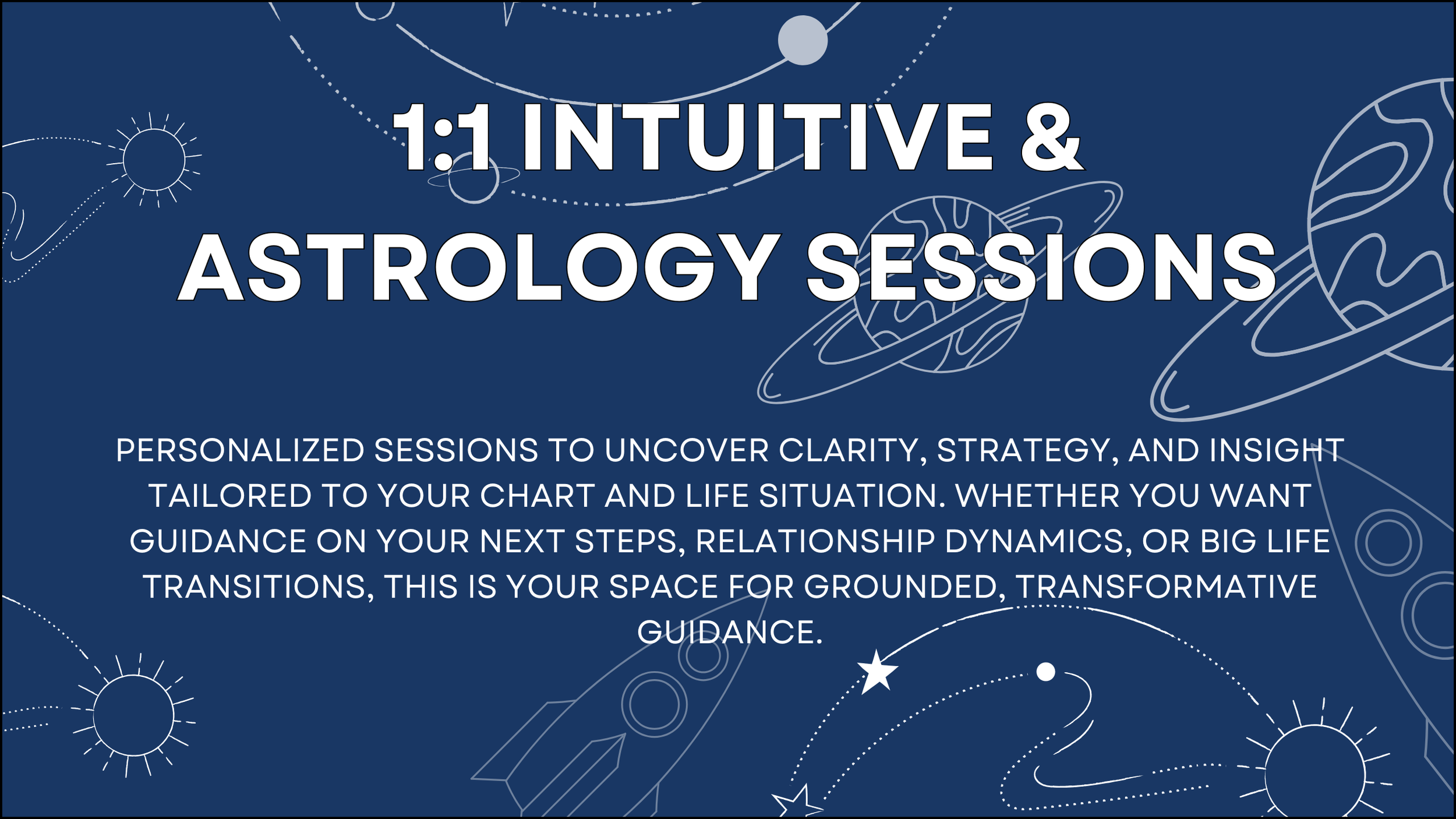 1:1 INTUITIVE & ASTROLOGY SESSIONS

PERSONALIZED SESSIONS TO UNCOVER CLARITY, STRATEGY, AND INSIGHT TAILORED TO YOUR CHART AND LIFE SITUATION. WHETHER YOU WANT GUIDANCE ON YOUR NEXT STEPS, RELATIONSHIP DYNAMICS, OR BIG LIFE TRANSITIONS, THIS IS YOUR SPACE FOR GROUNDED, TRANSFORMATIVE GUIDANCE.